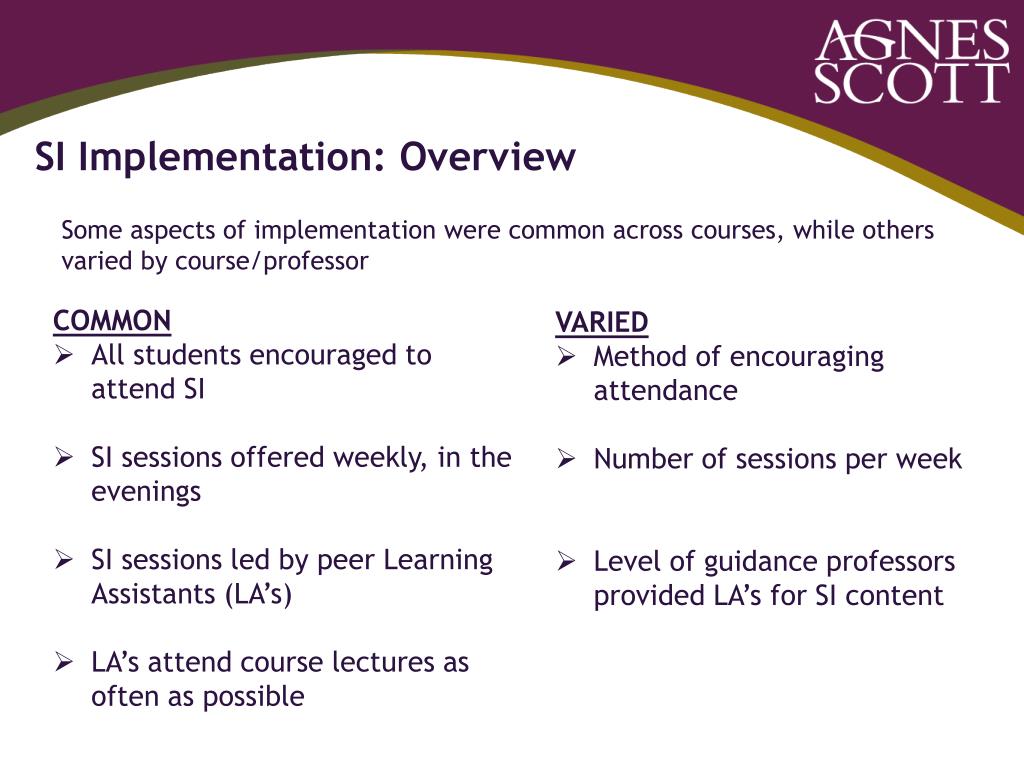 AGNES SCOTT

SI Implementation: Overview

Some aspects of implementation were common across courses, while others varied by course/professor

COMMON
➢ All students encouraged to attend SI

➢ SI sessions offered weekly, in the evenings

➢ SI sessions led by peer Learning Assistants (LA's)

➢ LA's attend course lectures as often as possible

VARIED
➢ Method of encouraging attendance

➢ Number of sessions per week

➢ Level of guidance professors provided LA's for SI content